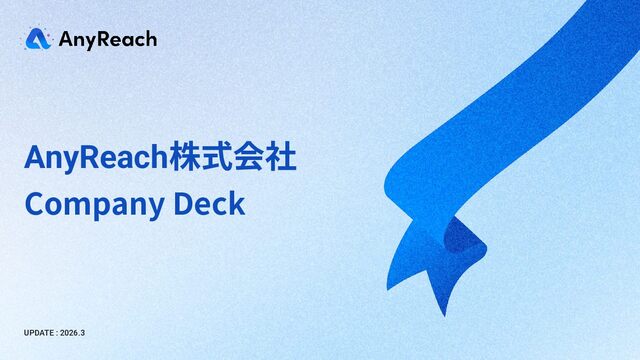 AnyReach

AnyReach株式会社
Company Deck

UPDATE : 2026.3